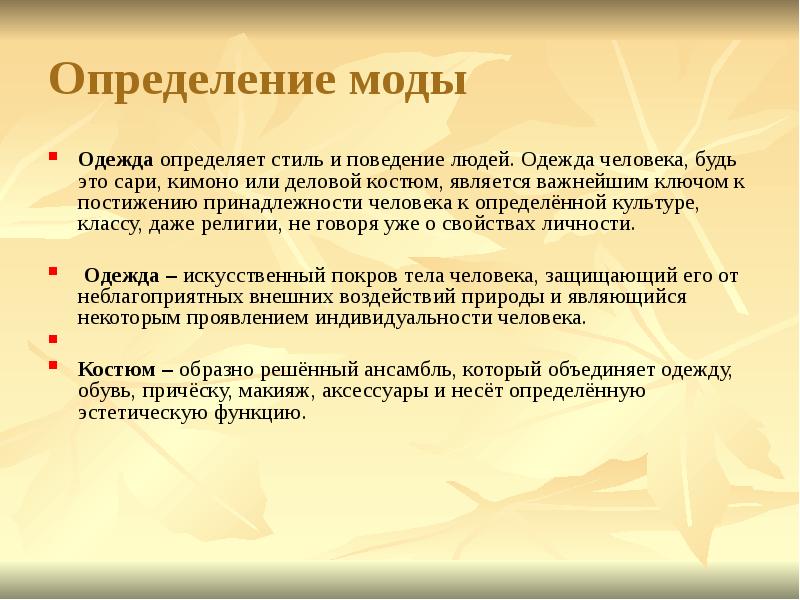 Определение моды

Одежда определяет стиль и поведение людей. Одежда человека, будь это сари, кимоно или деловой костюм, является важнейшим ключом к постижению принадлежности человека к определённой культуре, классу, даже религии, не говоря уже о свойствах личности.

Одежда – искусственный покров тела человека, защищающий его от неблагоприятных внешних воздействий природы и являющийся некоторым проявлением индивидуальности человека.

Костюм – образно решённый ансамбль, который объединяет одежду, обувь, причёску, макияж, аксессуары и несёт определённую эстетическую функцию.